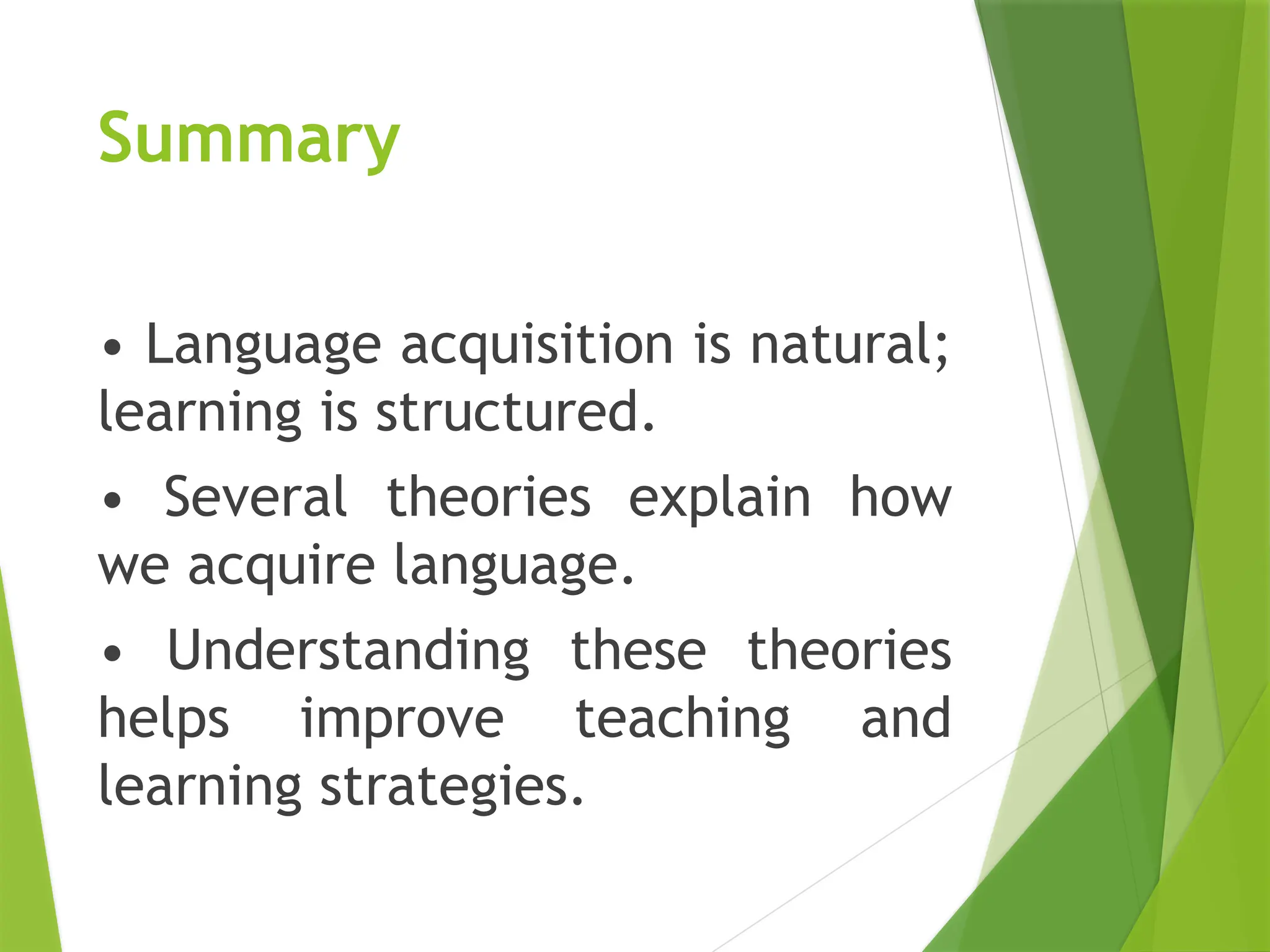 Summary

• Language acquisition is natural; learning is structured.

• Several theories explain how we acquire language.

• Understanding these theories helps improve teaching and learning strategies.